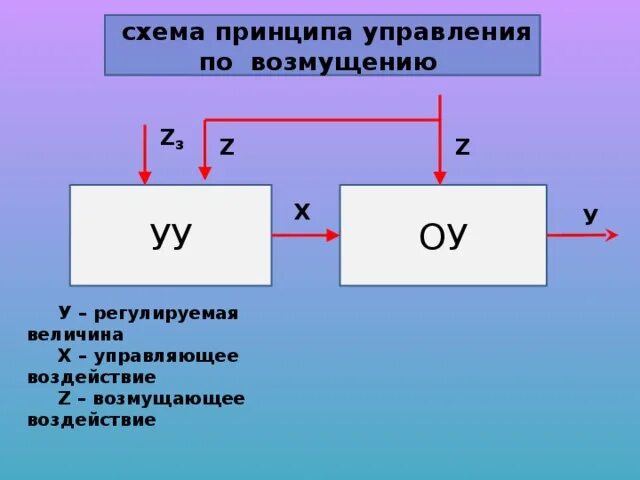 схема принципа управления по возмущению

$Z_з$

Z

Z

УУ

X

ОУ

У

У – регулируемая величина

X – управляющее воздействие

Z – возмущающее воздействие